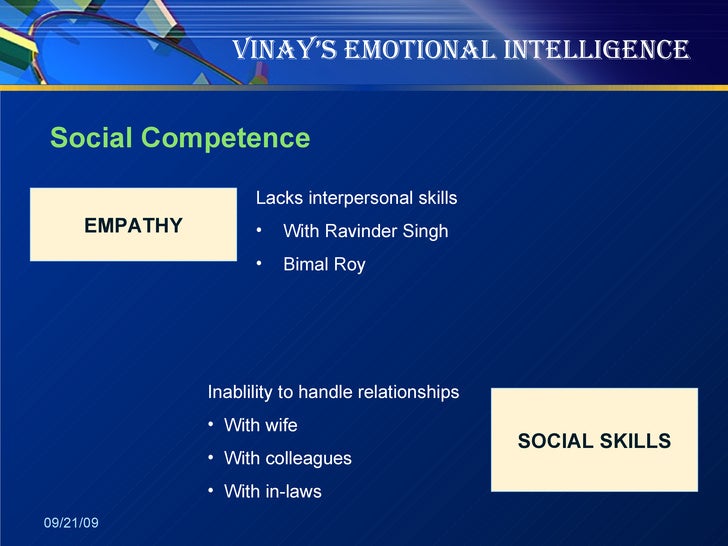 VINAY'S EMOTIONAL INTELLIGENCE

Social Competence

EMPATHY

Lacks interpersonal skills

• With Ravinder Singh

• Bimal Roy

Inablility to handle relationships

• With wife

• With colleagues

• With in-laws

SOCIAL SKILLS

09/21/09